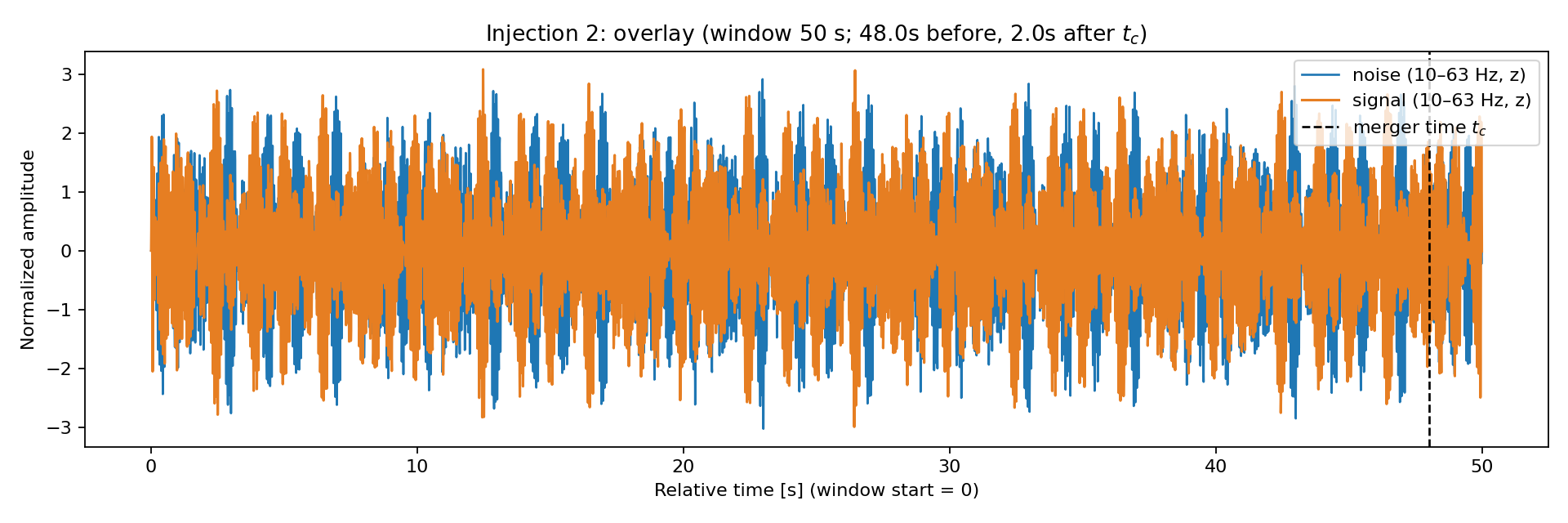 Injection 2: overlay (window 50 s; 48.0s before, 2.0s after $t_c$)

noise (10–63 Hz, z)
signal (10–63 Hz, z)
merger time $t_c$

Normalized amplitude

3
2
1
0
−1
−2
−3

0
10
20
30
40
50

Relative time [s] (window start = 0)